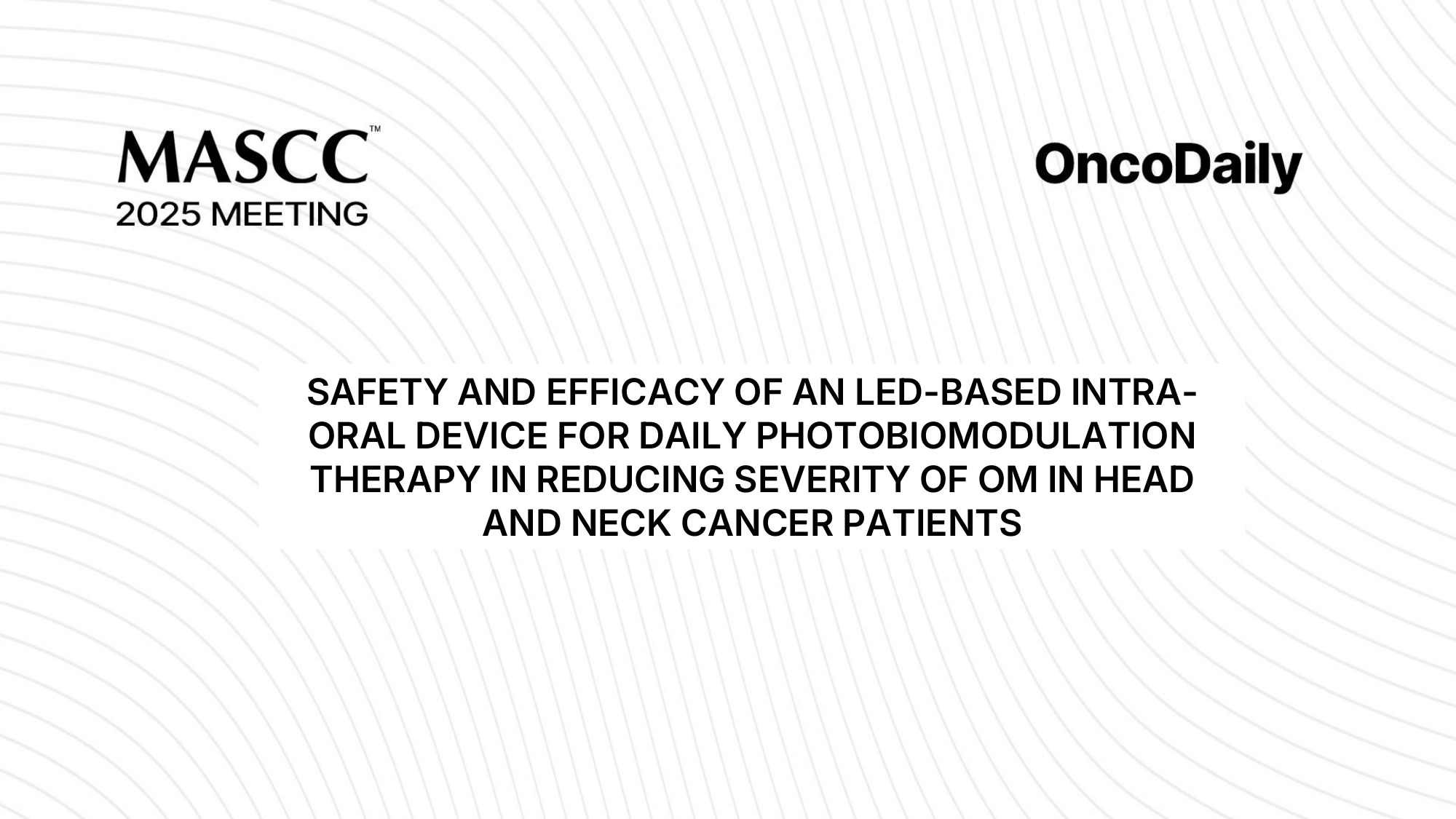 MASCC™
2025 MEETING

OncoDaily

SAFETY AND EFFICACY OF AN LED-BASED INTRA-ORAL DEVICE FOR DAILY PHOTOBIOMODULATION THERAPY IN REDUCING SEVERITY OF OM IN HEAD AND NECK CANCER PATIENTS